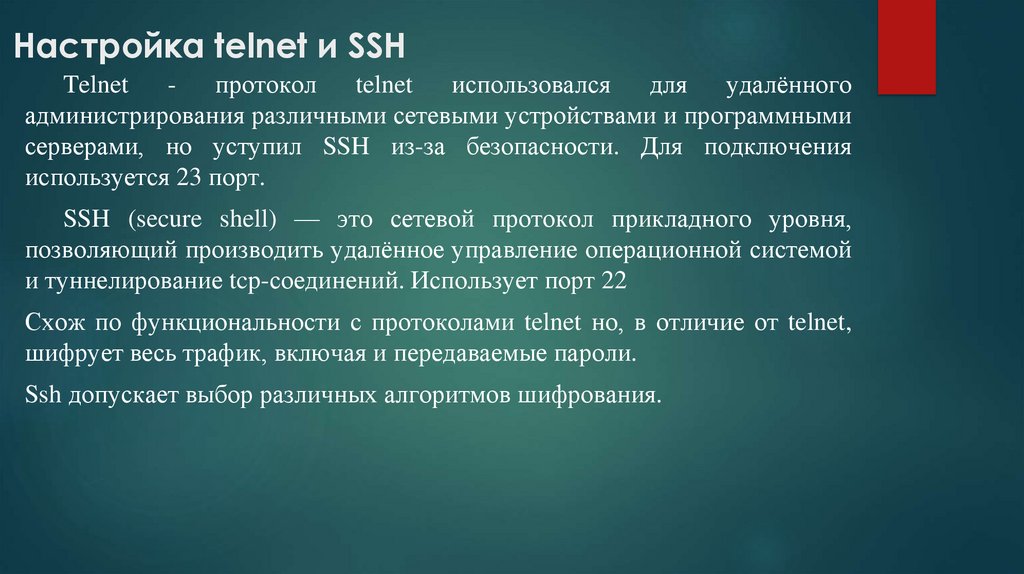 Настройка telnet и SSH

Telnet - протокол telnet использовался для удалённого администрирования различными сетевыми устройствами и программными серверами, но уступил SSH из-за безопасности. Для подключения используется 23 порт.

SSH (secure shell) — это сетевой протокол прикладного уровня, позволяющий производить удалённое управление операционной системой и туннелирование tcp-соединений. Использует порт 22

Схож по функциональности с протоколами telnet но, в отличие от telnet, шифрует весь трафик, включая и передаваемые пароли.

Ssh допускает выбор различных алгоритмов шифрования.